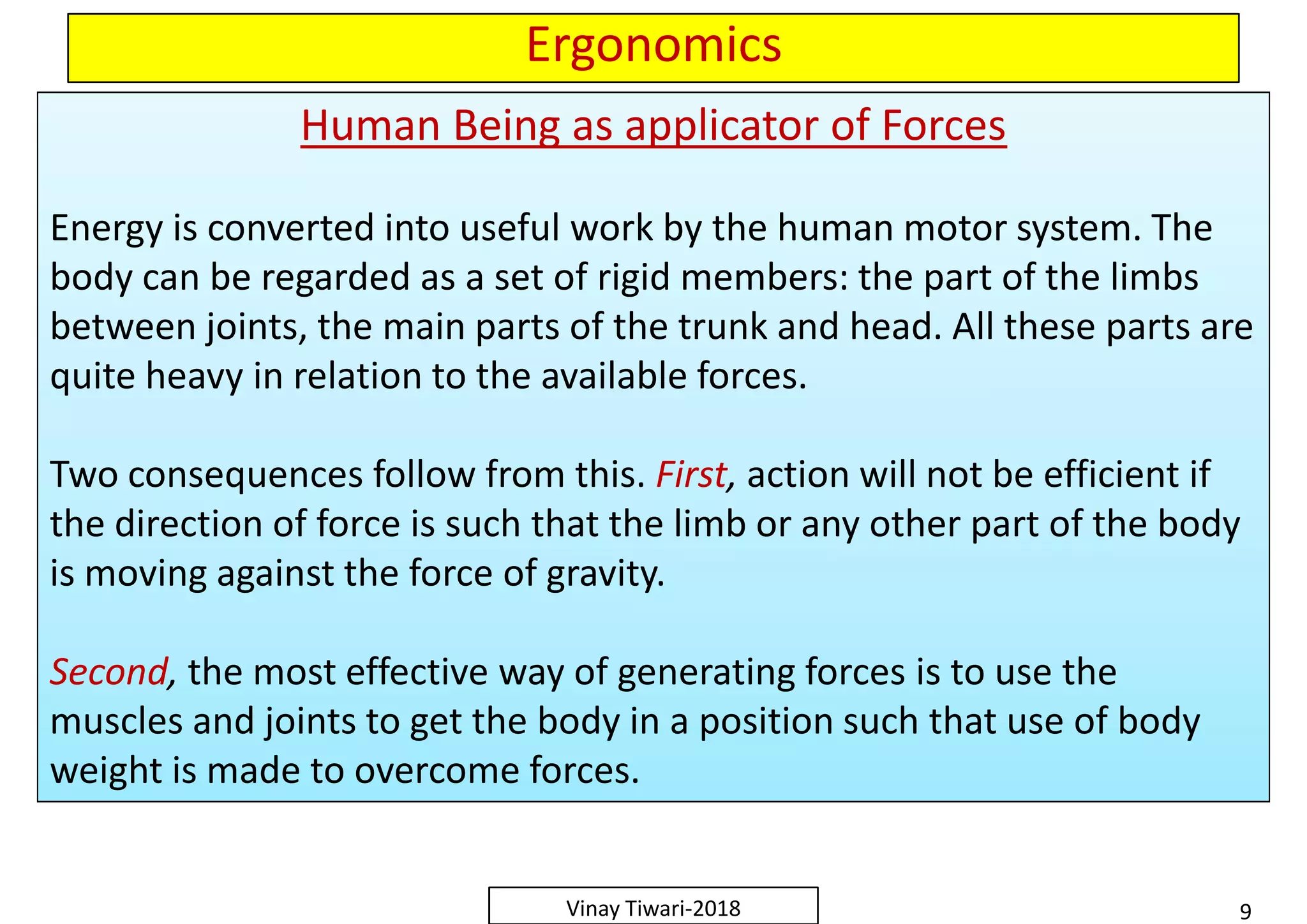 Ergonomics

Human Being as applicator of Forces

Energy is converted into useful work by the human motor system. The body can be regarded as a set of rigid members: the part of the limbs between joints, the main parts of the trunk and head. All these parts are quite heavy in relation to the available forces.

Two consequences follow from this. First, action will not be efficient if the direction of force is such that the limb or any other part of the body is moving against the force of gravity.

Second, the most effective way of generating forces is to use the muscles and joints to get the body in a position such that use of body weight is made to overcome forces.

Vinay Tiwari-2018

9